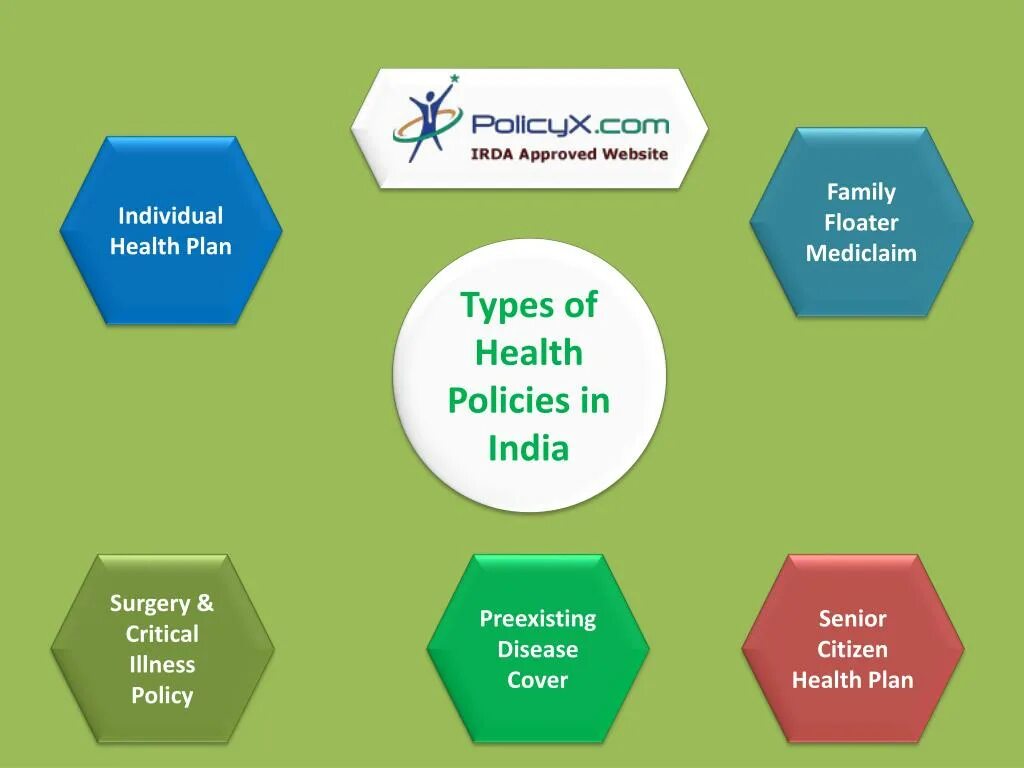 PolicyX.com
IRDA Approved Website

Individual Health Plan

Family Floater Mediclaim

Types of Health Policies in India

Surgery & Critical Illness Policy

Preexisting Disease Cover

Senior Citizen Health Plan